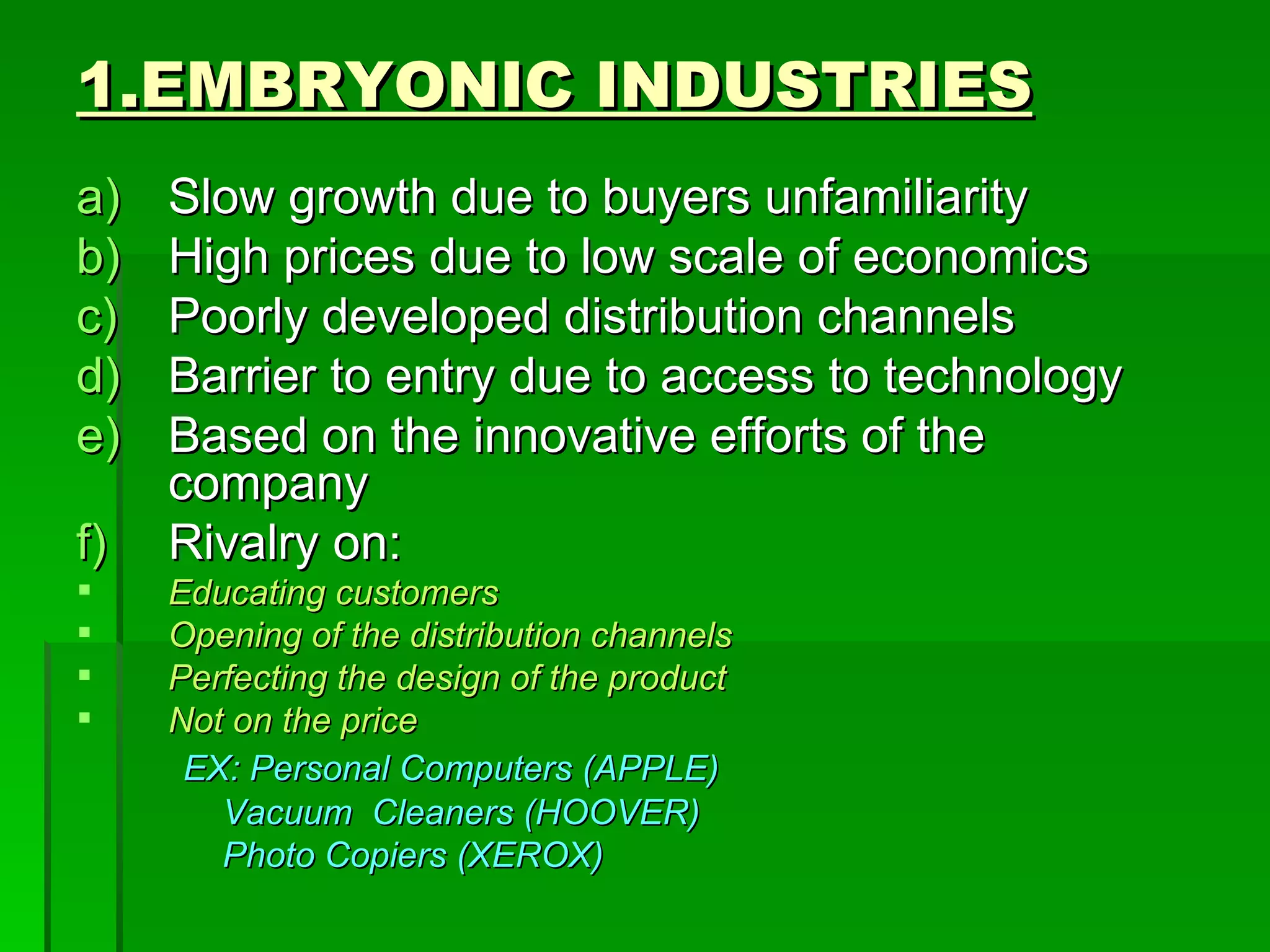 1.EMBRYONIC INDUSTRIES

a) Slow growth due to buyers unfamiliarity
b) High prices due to low scale of economics
c) Poorly developed distribution channels
d) Barrier to entry due to access to technology
e) Based on the innovative efforts of the company
f) Rivalry on:
▪ Educating customers
▪ Opening of the distribution channels
▪ Perfecting the design of the product
▪ Not on the price

EX: Personal Computers (APPLE)
Vacuum Cleaners (HOOVER)
Photo Copiers (XEROX)